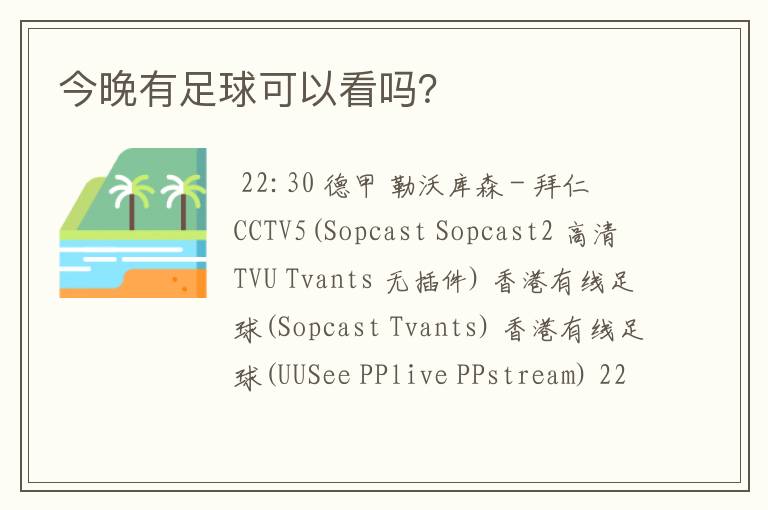 今晚有足球可以看吗?

22:30 德甲 勒沃库森－拜仁 CCTV5(Sopcast Sopcast2 高清 TVU Tvants 无插件) 香港有线足球(Sopcast Tvants) 香港有线足球(UUSee PPlive PPstream) 22